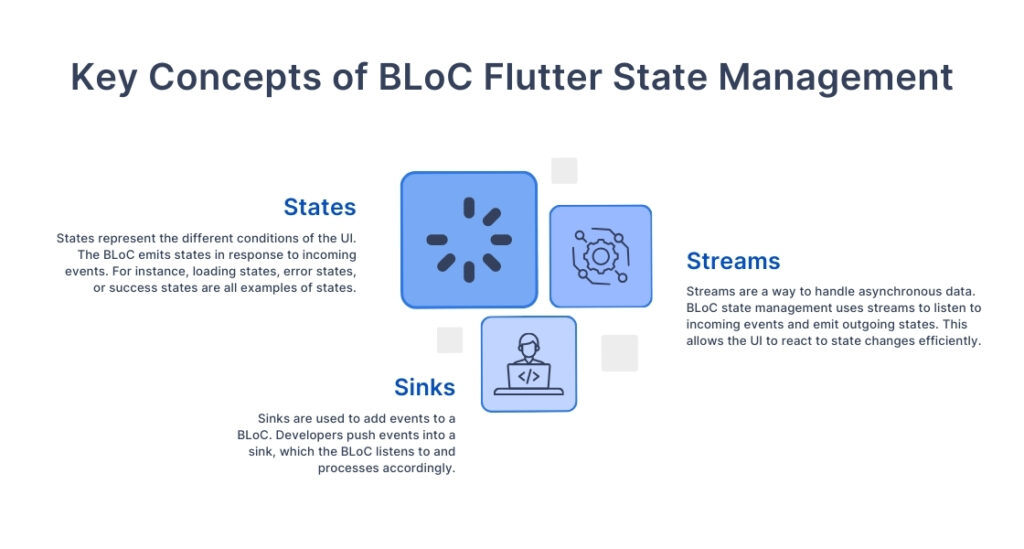 Key Concepts of BLoC Flutter State Management

States

States represent the different conditions of the UI. The BLoC emits states in response to incoming events. For instance, loading states, error states, or success states are all examples of states.

Streams

Streams are a way to handle asynchronous data. BLoC state management uses streams to listen to incoming events and emit outgoing states. This allows the UI to react to state changes efficiently.

Sinks

Sinks are used to add events to a BLoC. Developers push events into a sink, which the BLoC listens to and processes accordingly.